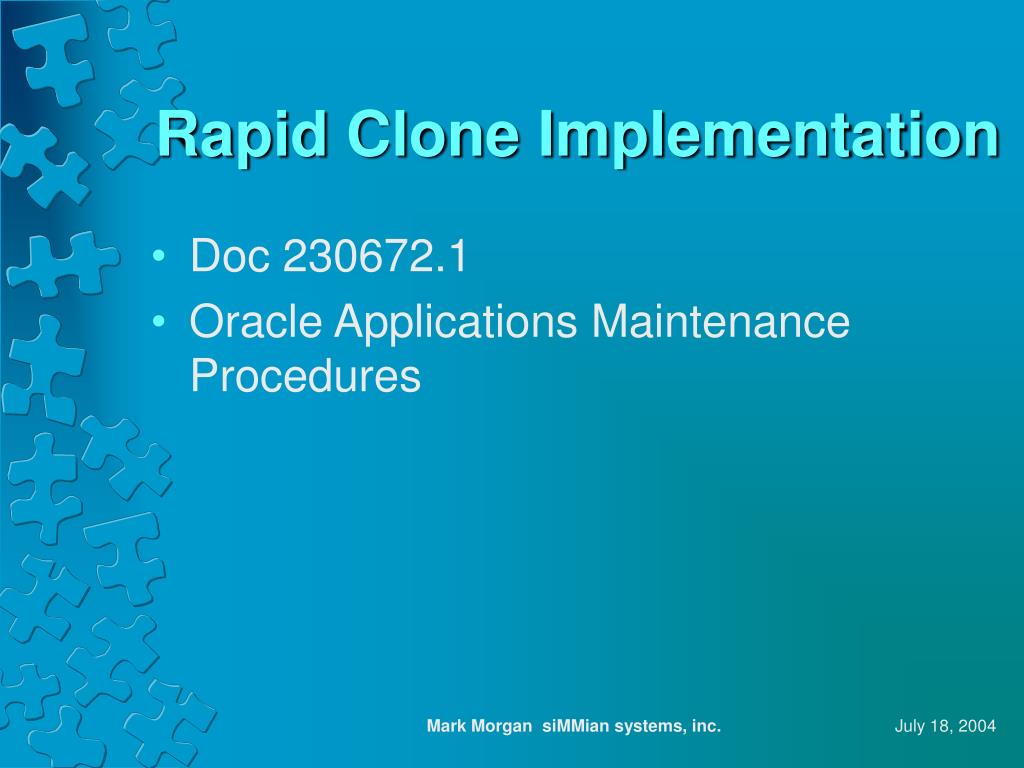 Rapid Clone Implementation

• Doc 230672.1
• Oracle Applications Maintenance Procedures

Mark Morgan siMMian systems, inc.

July 18, 2004